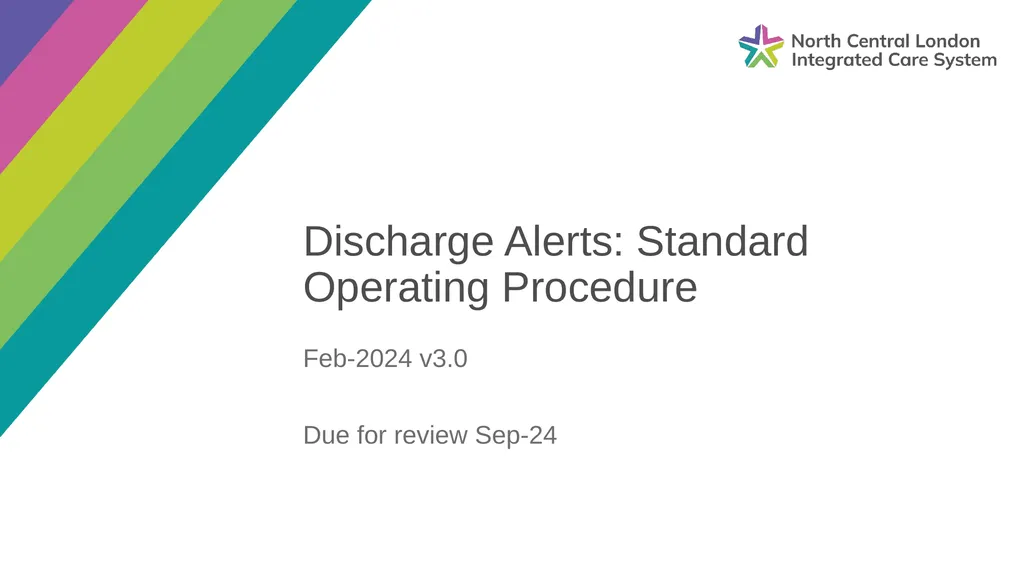 North Central London
Integrated Care System

Discharge Alerts: Standard Operating Procedure

Feb-2024 v3.0

Due for review Sep-24